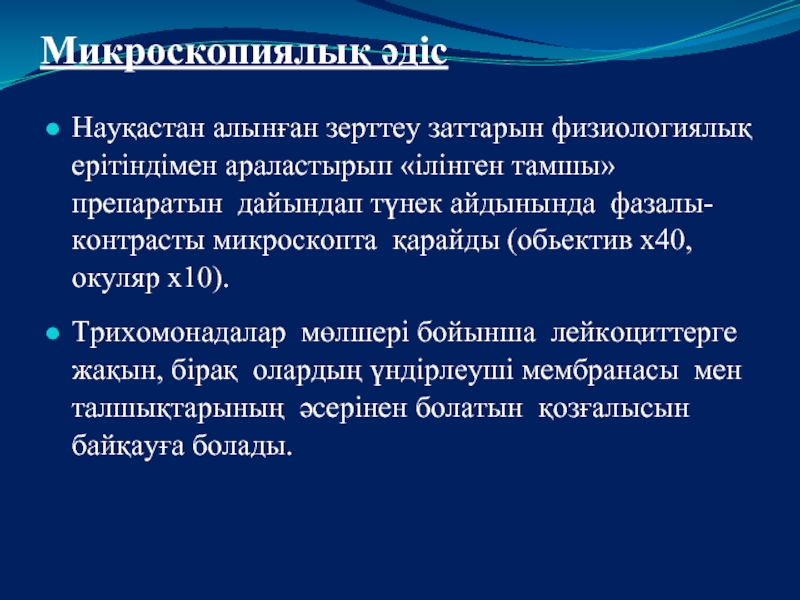 Микроскопиялық әдіс

Науқастан алынған зерттеу заттарын физиологиялық ерітіндімен араластырып «ілінген тамшы» препаратын дайындап түнек айдынында фазалы-контрасты микроскопта қарайды (обьектив х40, окуляр х10).

Трихомонадалар мөлшері бойынша лейкоциттерге жақын, бірақ олардың үндірлеуші мембранасы мен талшықтарының әсерінен болатын қозғалысын байқауға болады.